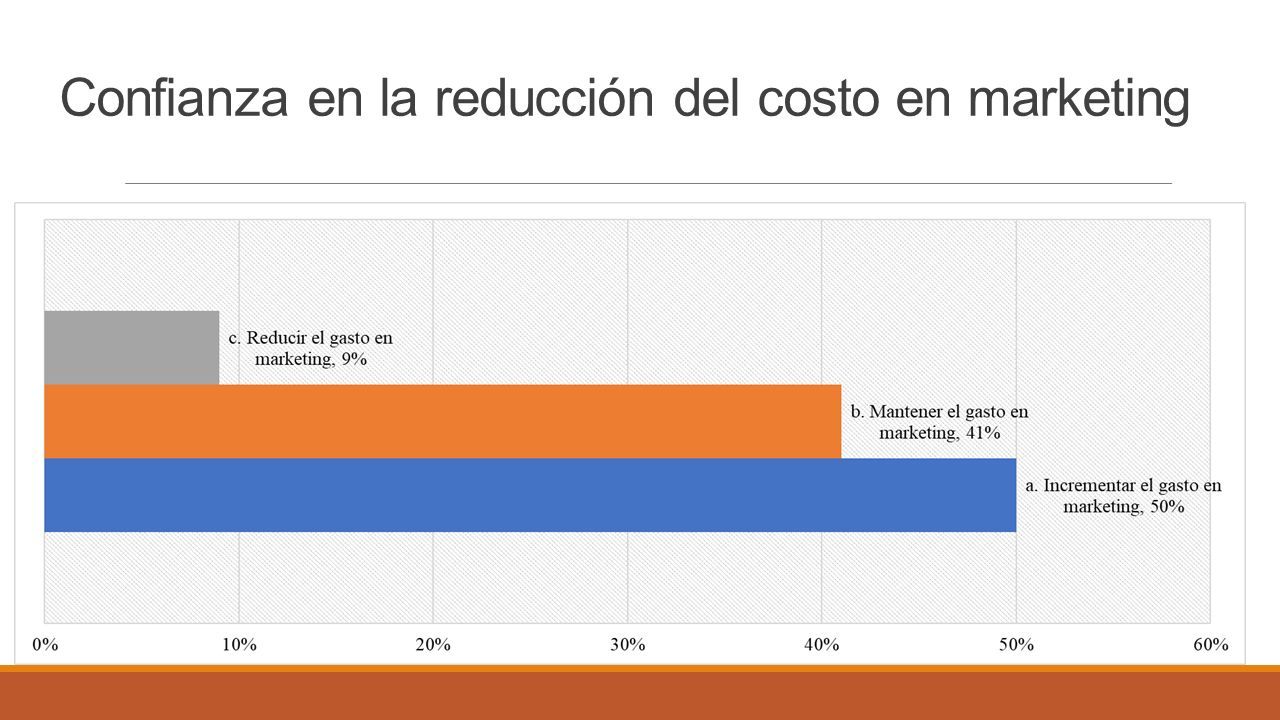 Confianza en la reducción del costo en marketing

c. Reducir el gasto en marketing, 9%

b. Mantener el gasto en marketing, 41%

a. Incrementar el gasto en marketing, 50%

0%
10%
20%
30%
40%
50%
60%